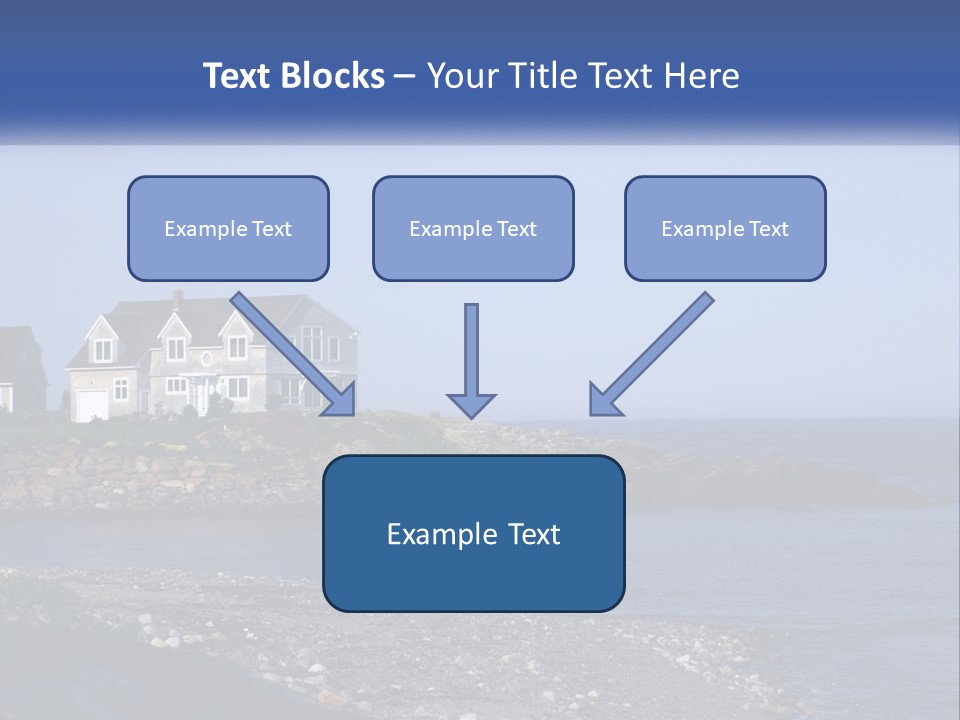 Text Blocks – Your Title Text Here

Example Text

Example Text

Example Text

Example Text